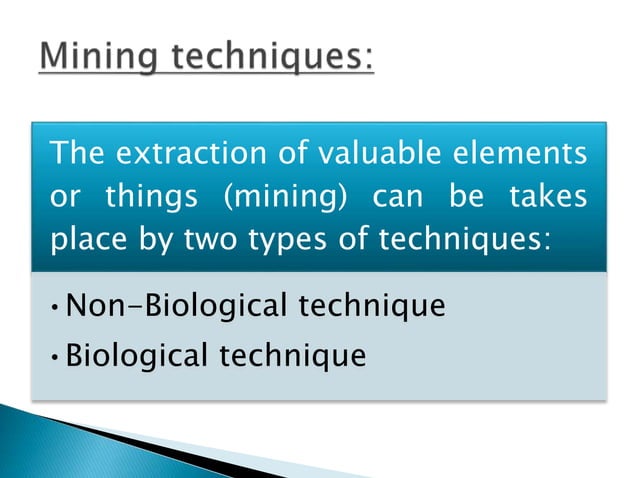 Mining techniques:

The extraction of valuable elements or things (mining) can be takes place by two types of techniques:

• Non-Biological technique
• Biological technique